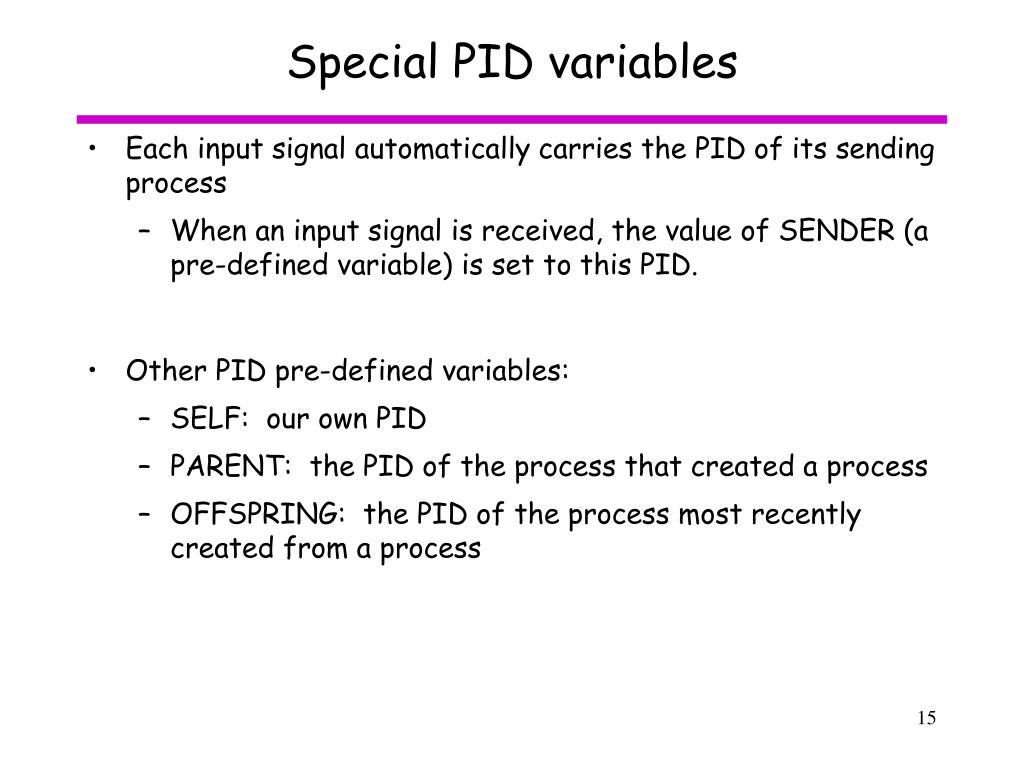 Special PID variables

• Each input signal automatically carries the PID of its sending process
– When an input signal is received, the value of SENDER (a pre-defined variable) is set to this PID.

• Other PID pre-defined variables:
– SELF: our own PID
– PARENT: the PID of the process that created a process
– OFFSPRING: the PID of the process most recently created from a process

15